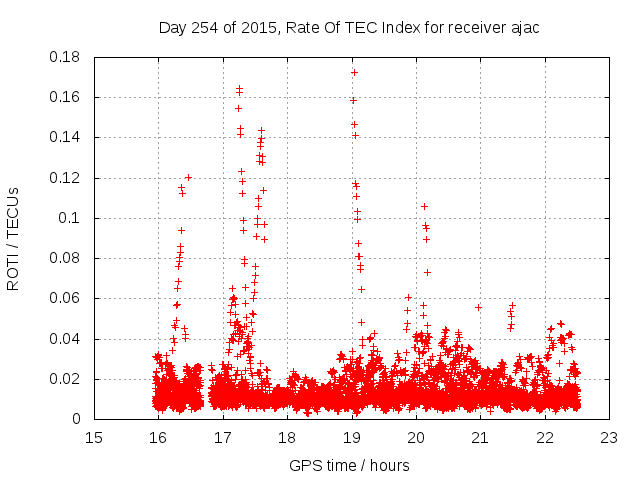 Day 254 of 2015, Rate Of TEC Index for receiver ajac

ROTI / TECUs

0.18
0.16
0.14
0.12
0.1
0.08
0.06
0.04
0.02
0

15
16
17
18
19
20
21
22
23

GPS time / hours